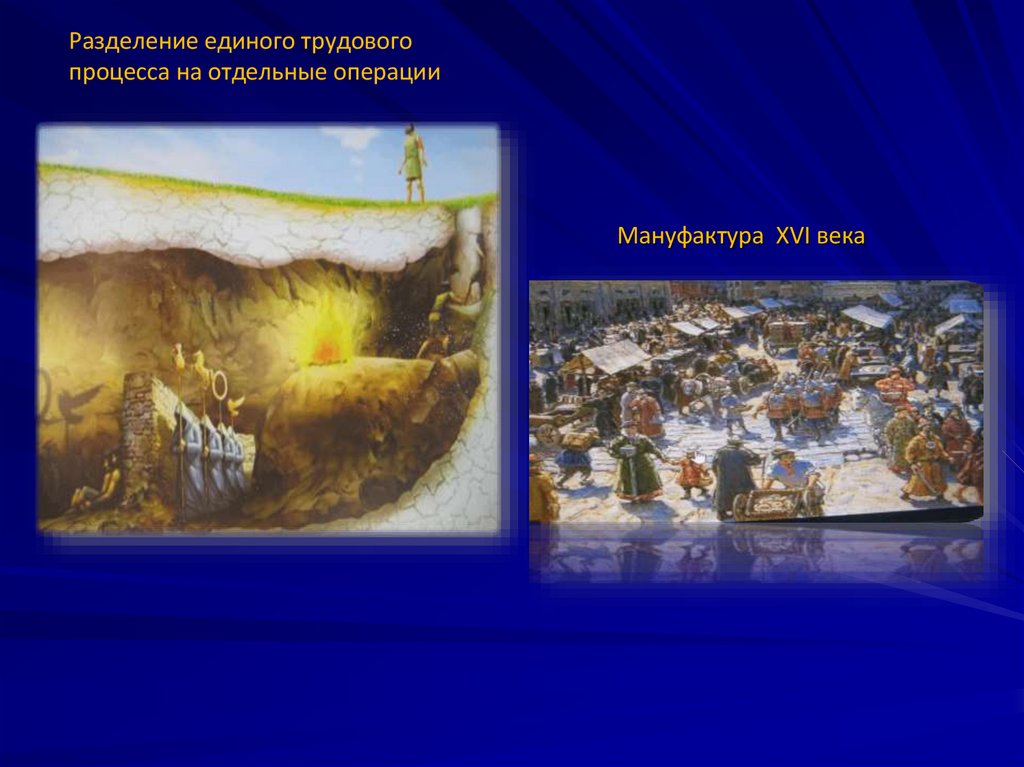 Разделение единого трудового процесса на отдельные операции

Мануфактура XVI века